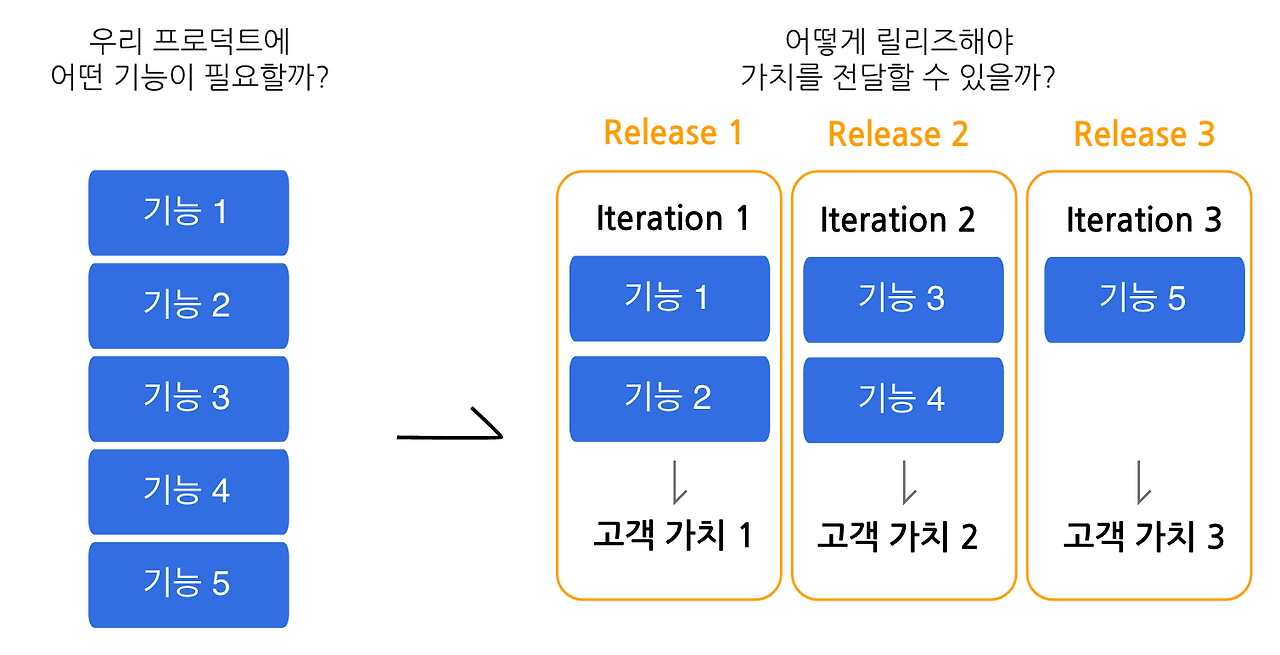 우리 프로덕트에
어떤 기능이 필요할까?

기능 1

기능 2

기능 3

기능 4

기능 5

어떻게 릴리즈해야
가치를 전달할 수 있을까?

Release 1

Iteration 1

기능 1

기능 2

고객 가치 1

Release 2

Iteration 2

기능 3

기능 4

고객 가치 2

Release 3

Iteration 3

기능 5

고객 가치 3